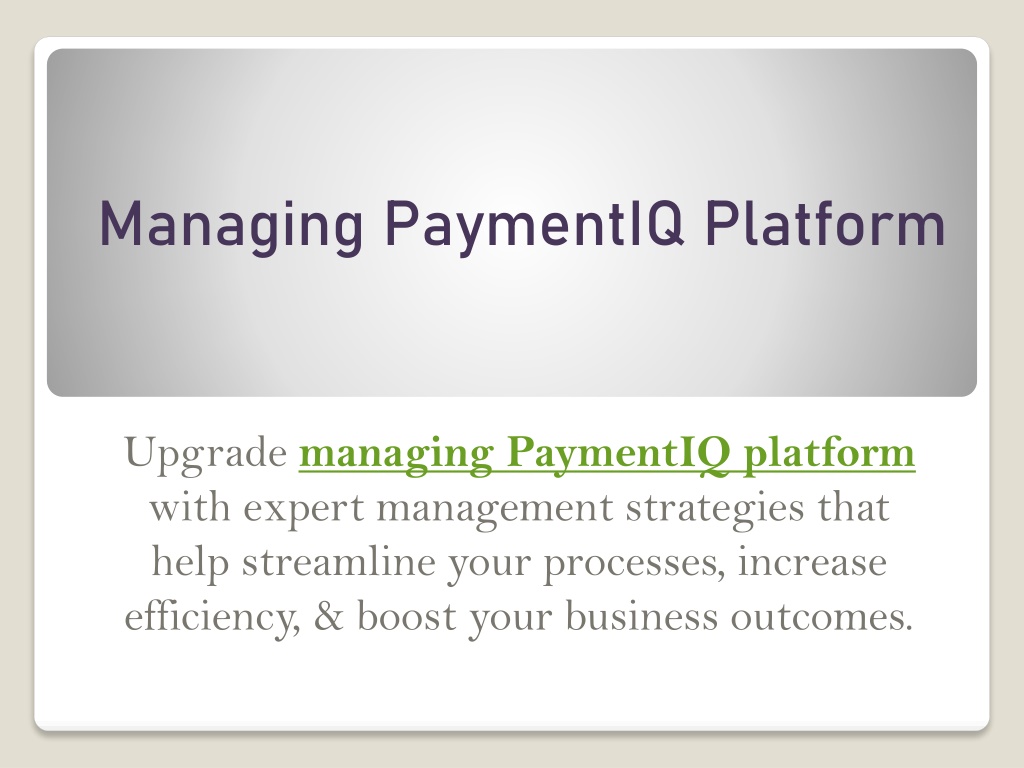 Managing PaymentIQ Platform

Upgrade managing PaymentIQ platform with expert management strategies that help streamline your processes, increase efficiency, & boost your business outcomes.